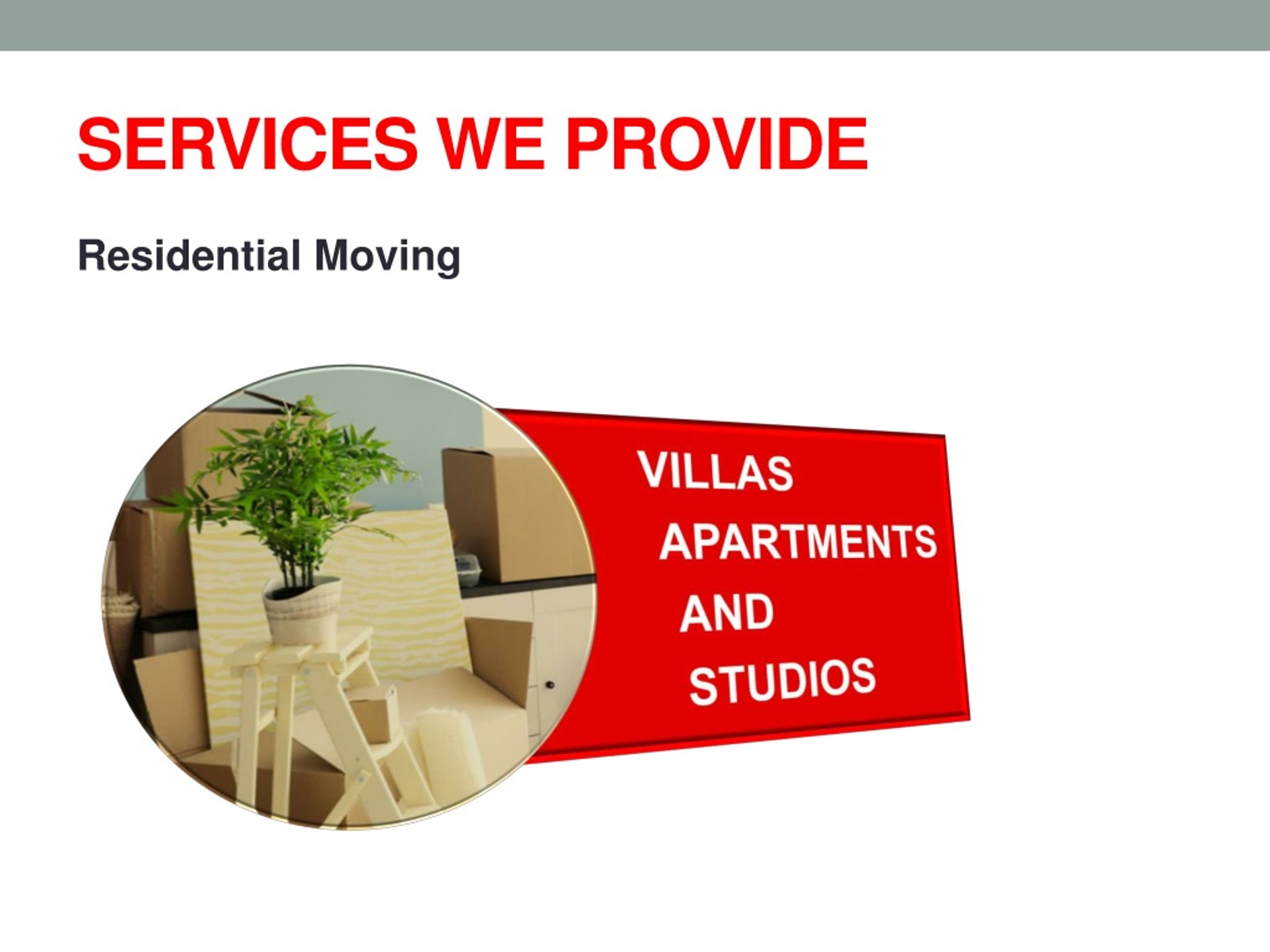 SERVICES WE PROVIDE

Residential Moving

VILLAS
APARTMENTS
AND
STUDIOS